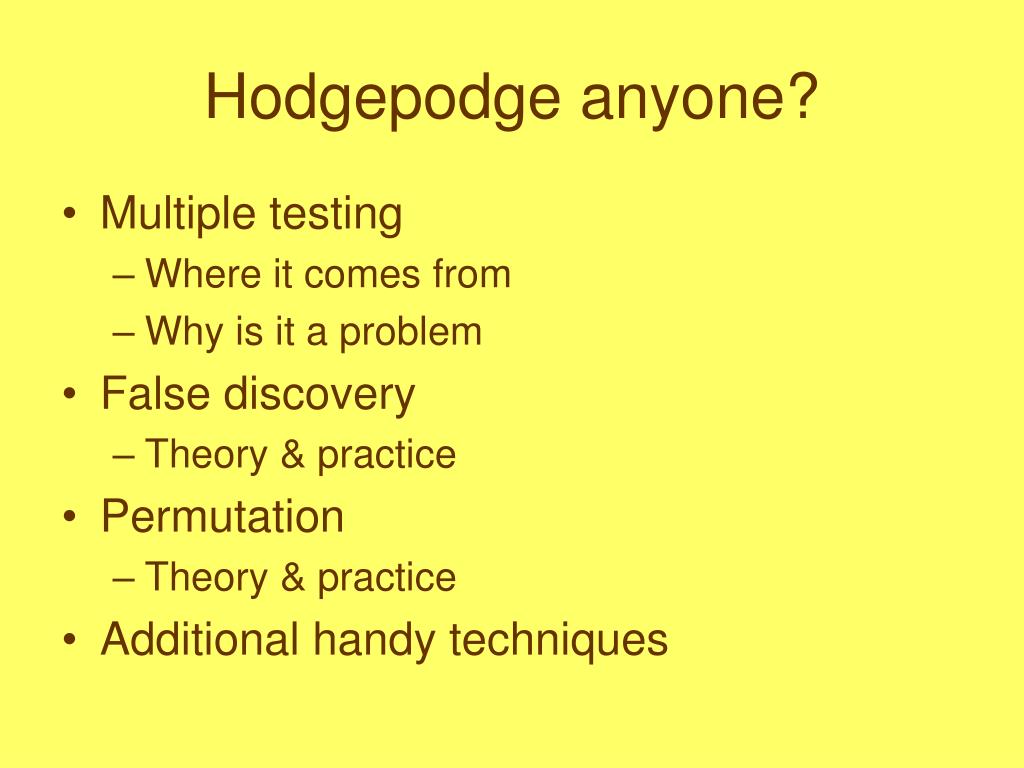 Hodgepodge anyone?

• Multiple testing
  – Where it comes from
  – Why is it a problem
• False discovery
  – Theory & practice
• Permutation
  – Theory & practice
• Additional handy techniques